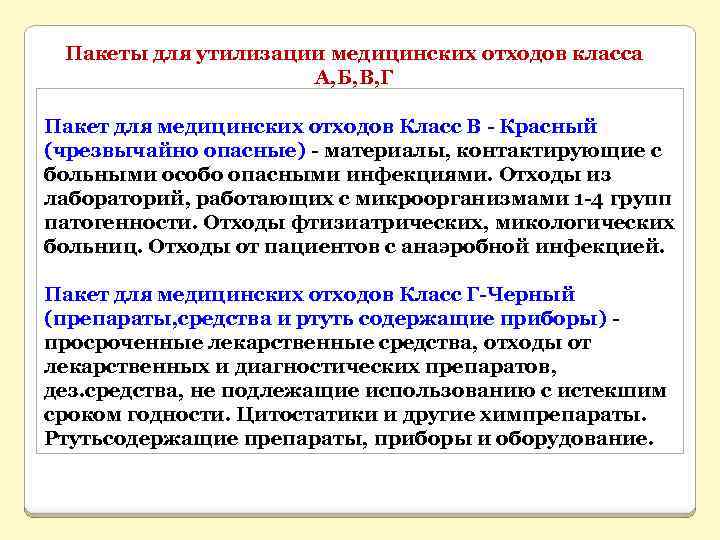 Пакеты для утилизации медицинских отходов класса А,Б,В,Г

Пакет для медицинских отходов Класс В - Красный (чрезвычайно опасные) - материалы, контактирующие с больными особо опасными инфекциями. Отходы из лабораторий, работающих с микроорганизмами 1-4 групп патогенности. Отходы фтизиатрических, микологических больниц. Отходы от пациентов с анаэробной инфекцией.

Пакет для медицинских отходов Класс Г-Черный (препараты,средства и ртуть содержащие приборы) - просроченные лекарственные средства, отходы от лекарственных и диагностических препаратов, дез.средства, не подлежащие использованию с истекшим сроком годности. Цитостатики и другие химпрепараты. Ртутьсодержащие препараты, приборы и оборудование.